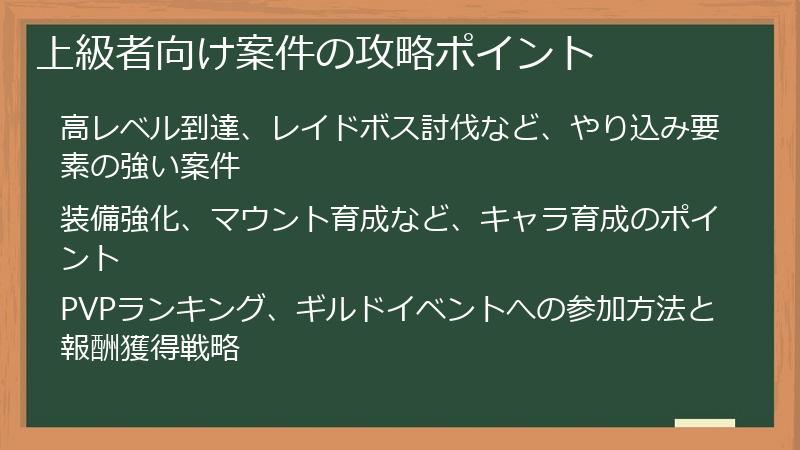 上級者向け案件の攻略ポイント

高レベル到達、レイドボス討伐など、やり込み要素の強い案件

装備強化、マウント育成など、キャラ育成のポイント

PVPランキング、ギルドイベントへの参加方法と報酬獲得戦略